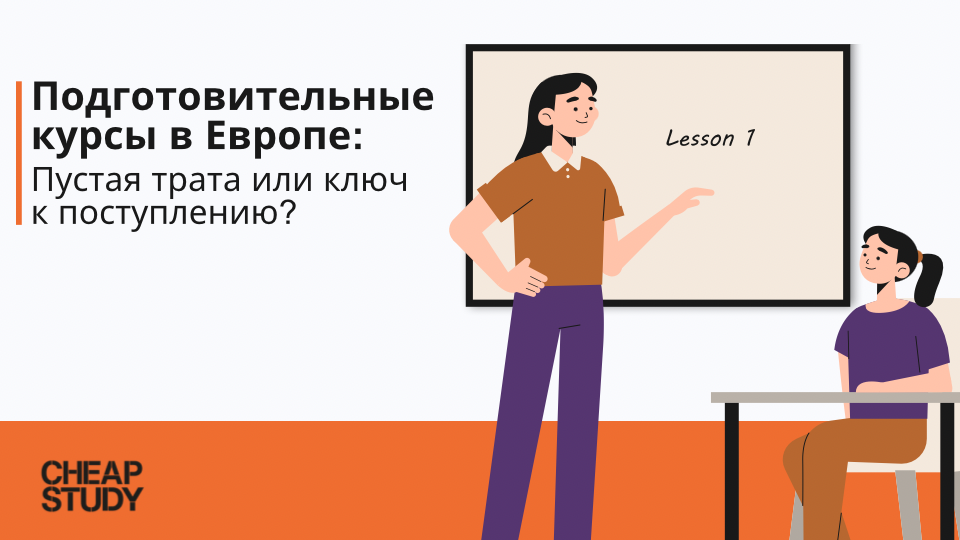 Подготовительные курсы в Европе:
Пустая трата или ключ к поступлению?

Lesson 1

CHEAP STUDY